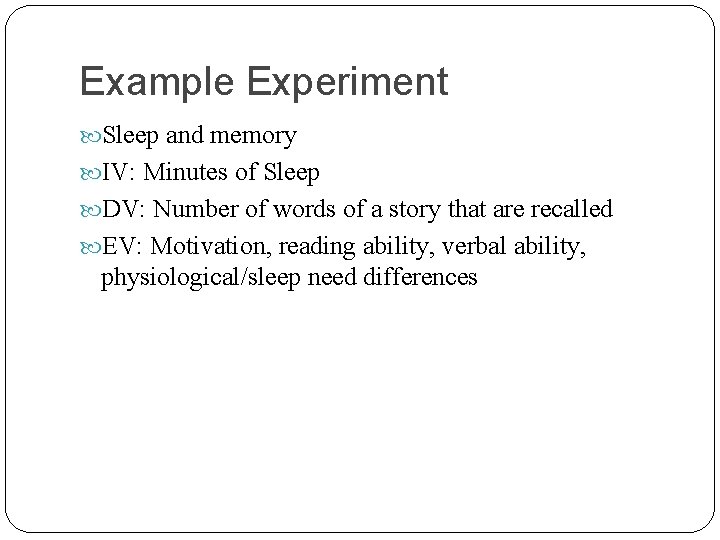 Example Experiment

Sleep and memory

IV: Minutes of Sleep

DV: Number of words of a story that are recalled

EV: Motivation, reading ability, verbal ability, physiological/sleep need differences